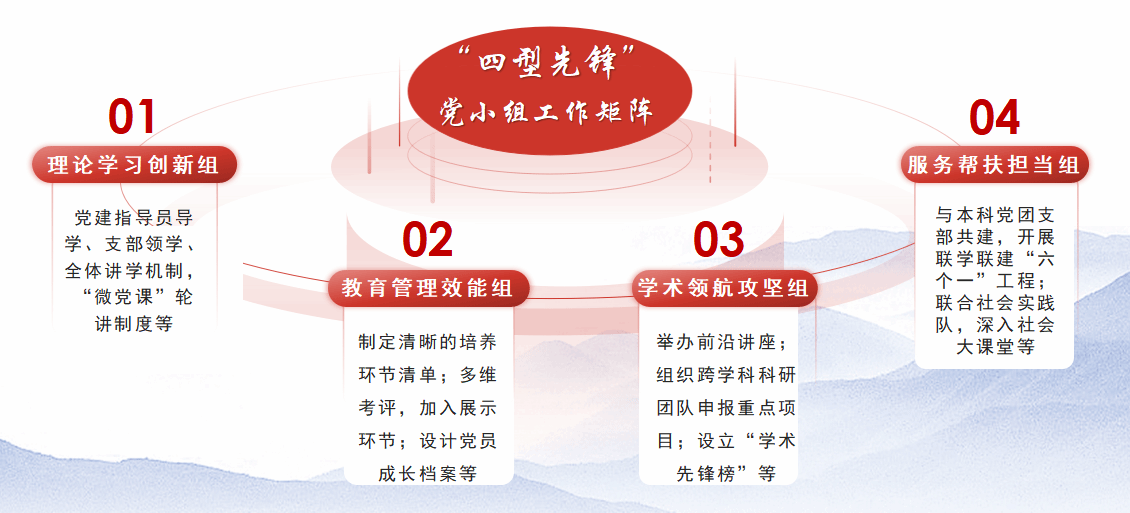 “四型先锋”
党小组工作矩阵

01
理论学习创新组
党建指导员导学、支部领学、全体讲学机制，“微党课”轮讲制度等

02
教育管理效能组
制定清晰的培养环节清单；多维考评，加入展示环节；设计党员成长档案等

03
学术领航攻坚组
举办前沿讲座；组织跨学科科研团队申报重点项目；设立“学术先锋榜”等

04
服务帮扶担当组
与本科党团支部共建，开展联学联建“六个一”工程；联合社会实践队，深入社会大课堂等